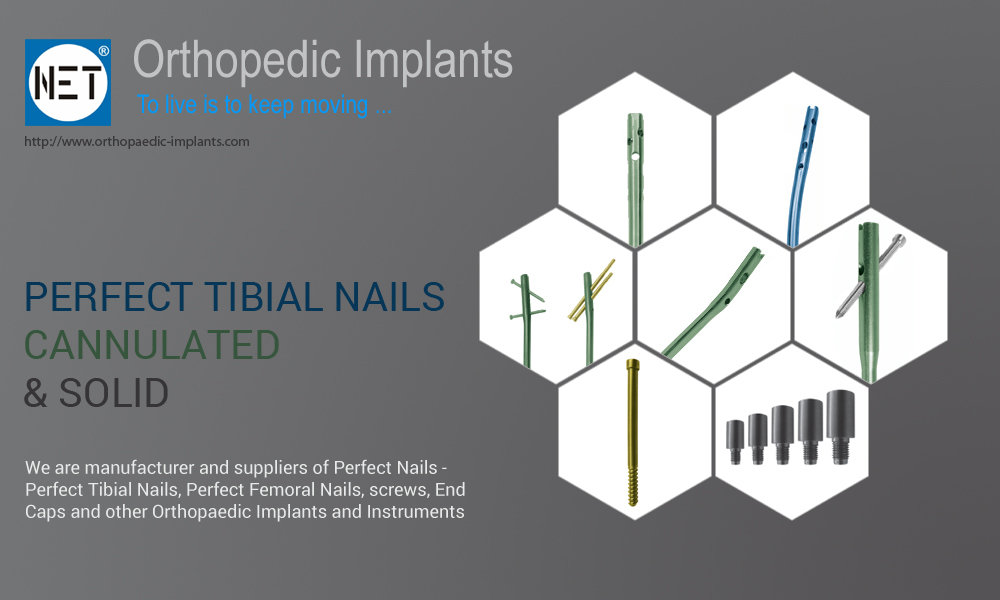 NET®

Orthopedic Implants

To live is to keep moving ...

http://www.orthopaedic-implants.com

PERFECT TIBIAL NAILS
CANNULATED
& SOLID

We are manufacturer and suppliers of Perfect Nails - Perfect Tibial Nails, Perfect Femoral Nails, screws, End Caps and other Orthopaedic Implants and Instruments